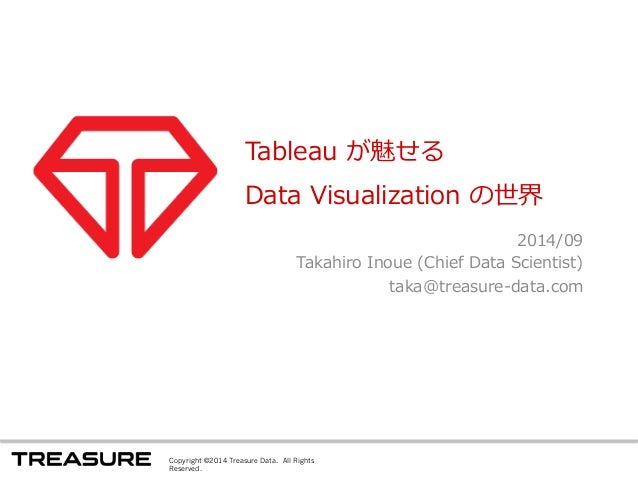 Tableau が魅せる
Data Visualization の世界

2014/09
Takahiro Inoue (Chief Data Scientist)
taka@treasure-data.com

TREASURE

Copyright ©2014 Treasure Data. All Rights Reserved.